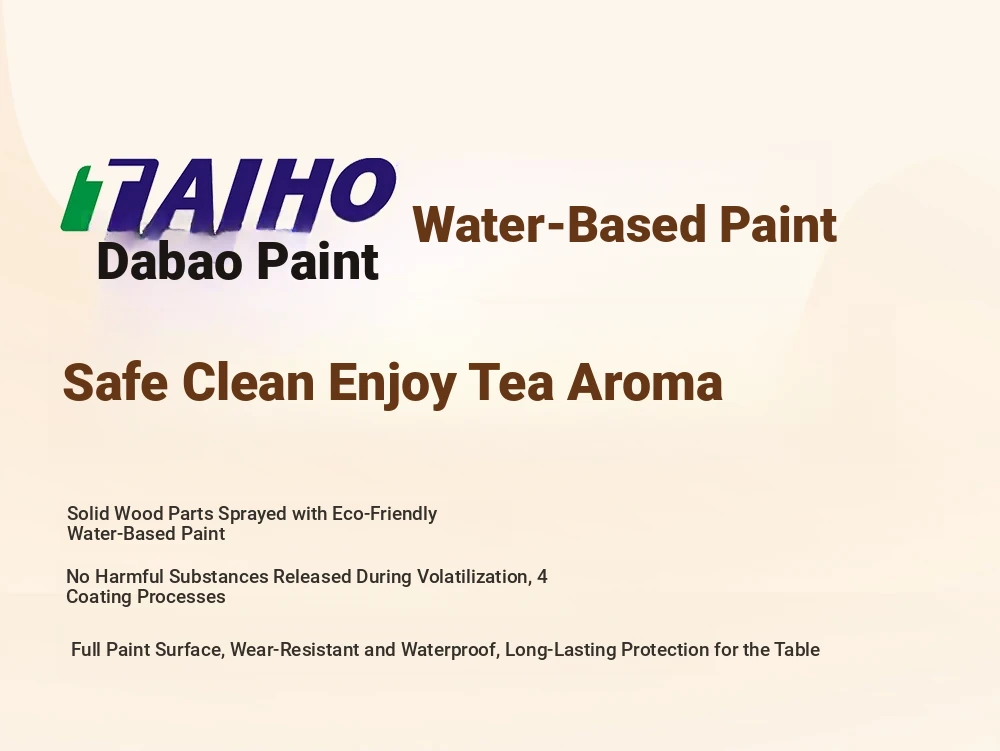 TAIHO
Dabao Paint

Water-Based Paint

Safe Clean Enjoy Tea Aroma

Solid Wood Parts Sprayed with Eco-Friendly Water-Based Paint

No Harmful Substances Released During Volatilization, 4 Coating Processes

Full Paint Surface, Wear-Resistant and Waterproof, Long-Lasting Protection for the Table